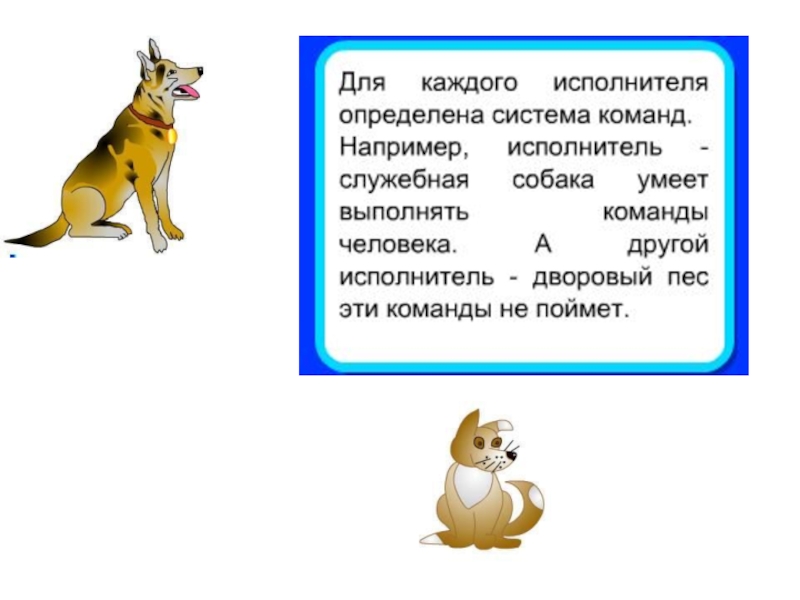 Для каждого исполнителя определена система команд. Например, исполнитель - служебная собака умеет выполнять команды человека. А другой исполнитель - дворовый пес эти команды не поймет.